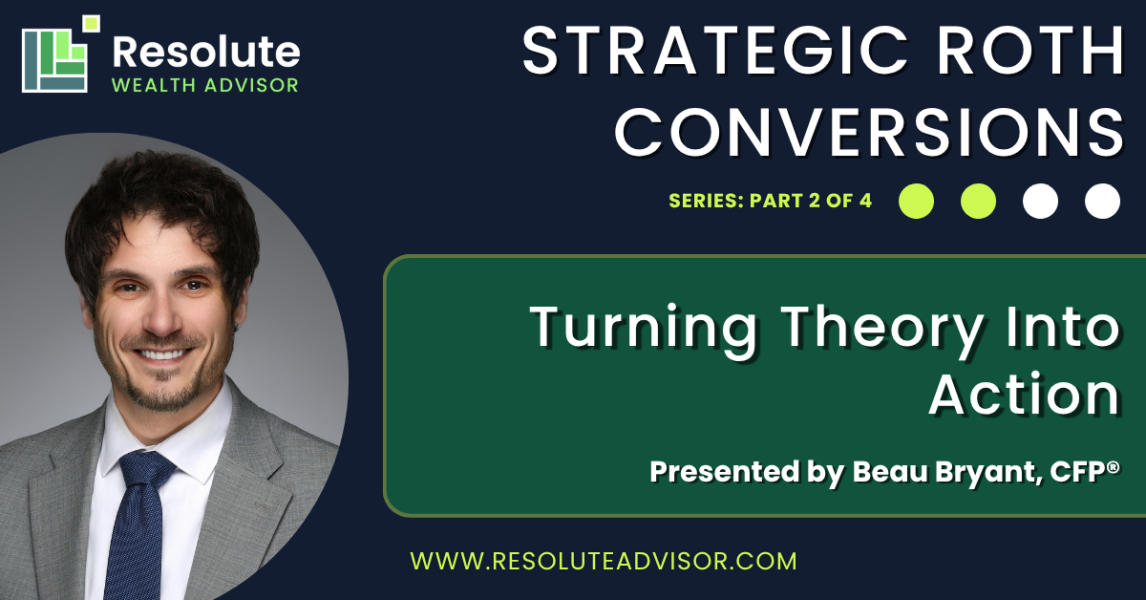 Resolute
WEALTH ADVISOR

STRATEGIC ROTH CONVERSIONS

SERIES: PART 2 OF 4

Turning Theory Into Action

Presented by Beau Bryant, CFP®

WWW.RESOLUTEADVISOR.COM